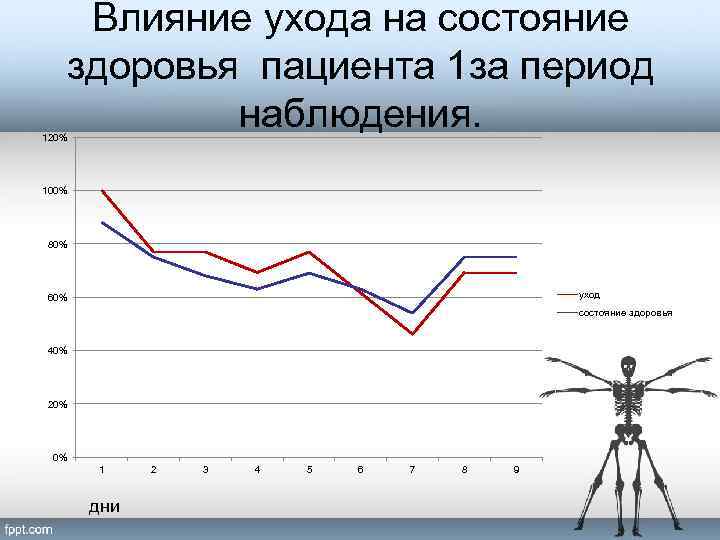 Влияние ухода на состояние здоровья пациента 1за период наблюдения.

120%
100%
80%
60%
40%
20%
0%

1 2 3 4 5 6 7 8 9

дни

уход
состояние здоровья

fppt.com